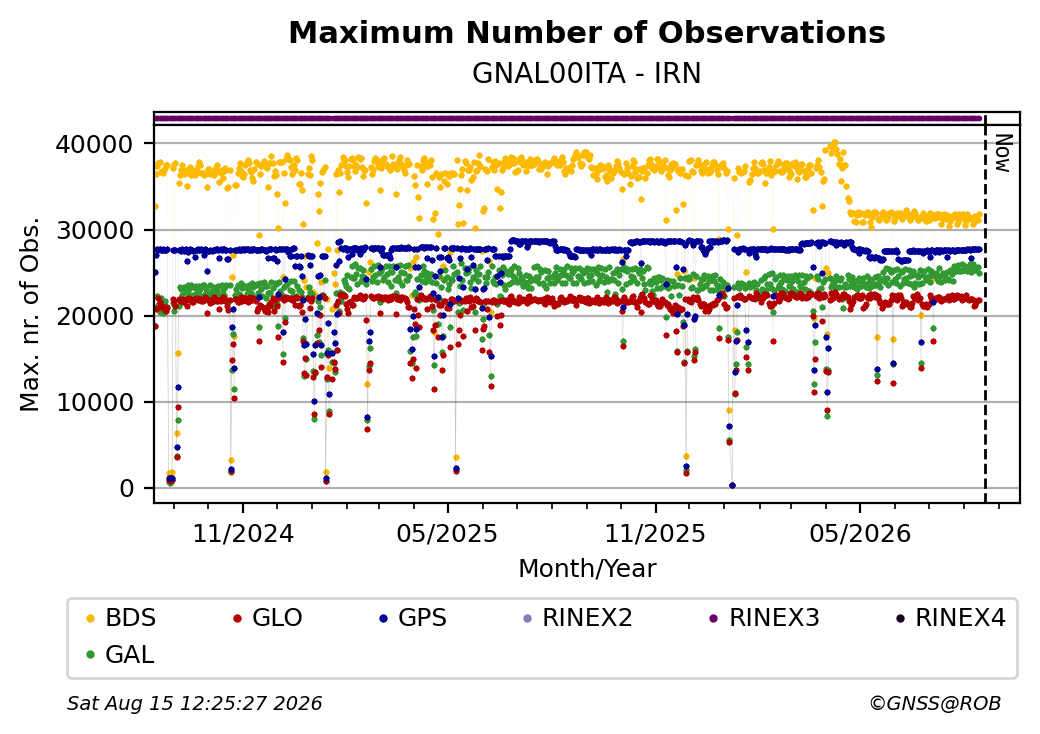 Maximum Number of Observations
GNAL00ITA - IRN

Max. nr. of Obs.

40000
30000
20000
10000
0

Now

11/2024
05/2025
11/2025
05/2026

Month/Year

BDS GLO GPS RINEX2 RINEX3 RINEX4
GAL

Sat Aug 15 12:25:27 2026
©GNSS@ROB